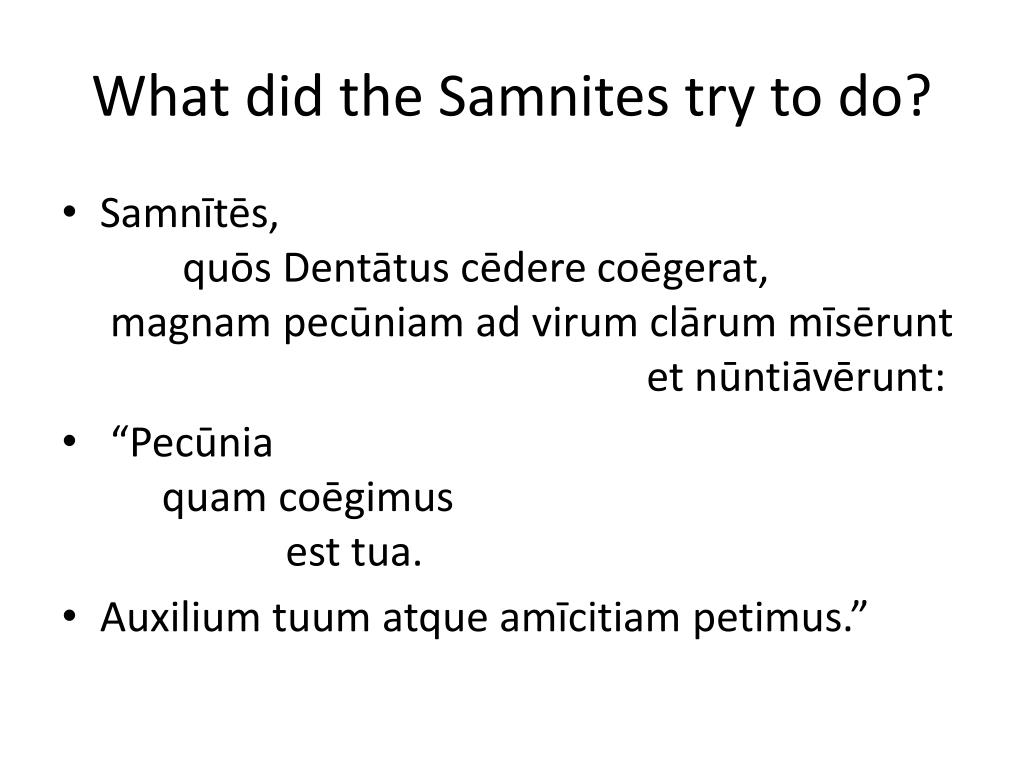 What did the Samnites try to do?

• Samnītēs,
quōs Dentātus cēdere coēgerat,
magnam pecūniam ad virum clārum mīsērunt
et nūntiāvērunt:

• “Pecūnia
quam coēgimus
est tua.

• Auxilium tuum atque amīcitiam petimus.”